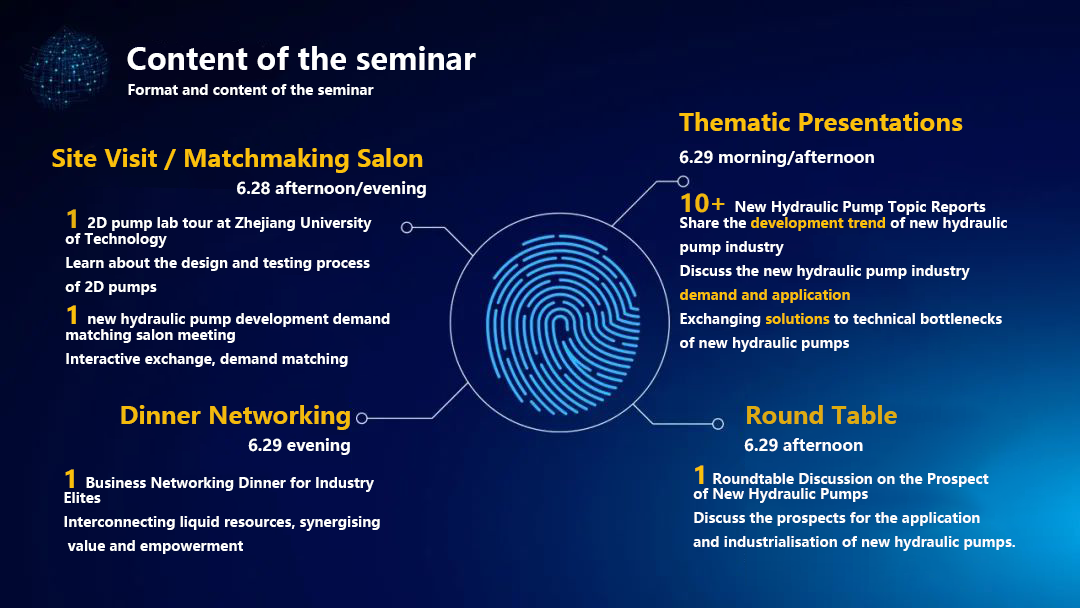 Content of the seminar
Format and content of the seminar

Site Visit / Matchmaking Salon
6.28 afternoon/evening

1 2D pump lab tour at Zhejiang University of Technology
Learn about the design and testing process of 2D pumps

1 new hydraulic pump development demand matching salon meeting
Interactive exchange, demand matching

Dinner Networking
6.29 evening

1 Business Networking Dinner for Industry Elites
Interconnecting liquid resources, synergising value and empowerment

Thematic Presentations
6.29 morning/afternoon

10+ New Hydraulic Pump Topic Reports
Share the development trend of new hydraulic pump industry
Discuss the new hydraulic pump industry demand and application
Exchanging solutions to technical bottlenecks of new hydraulic pumps

Round Table
6.29 afternoon

1 Roundtable Discussion on the Prospect of New Hydraulic Pumps
Discuss the prospects for the application and industrialisation of new hydraulic pumps.